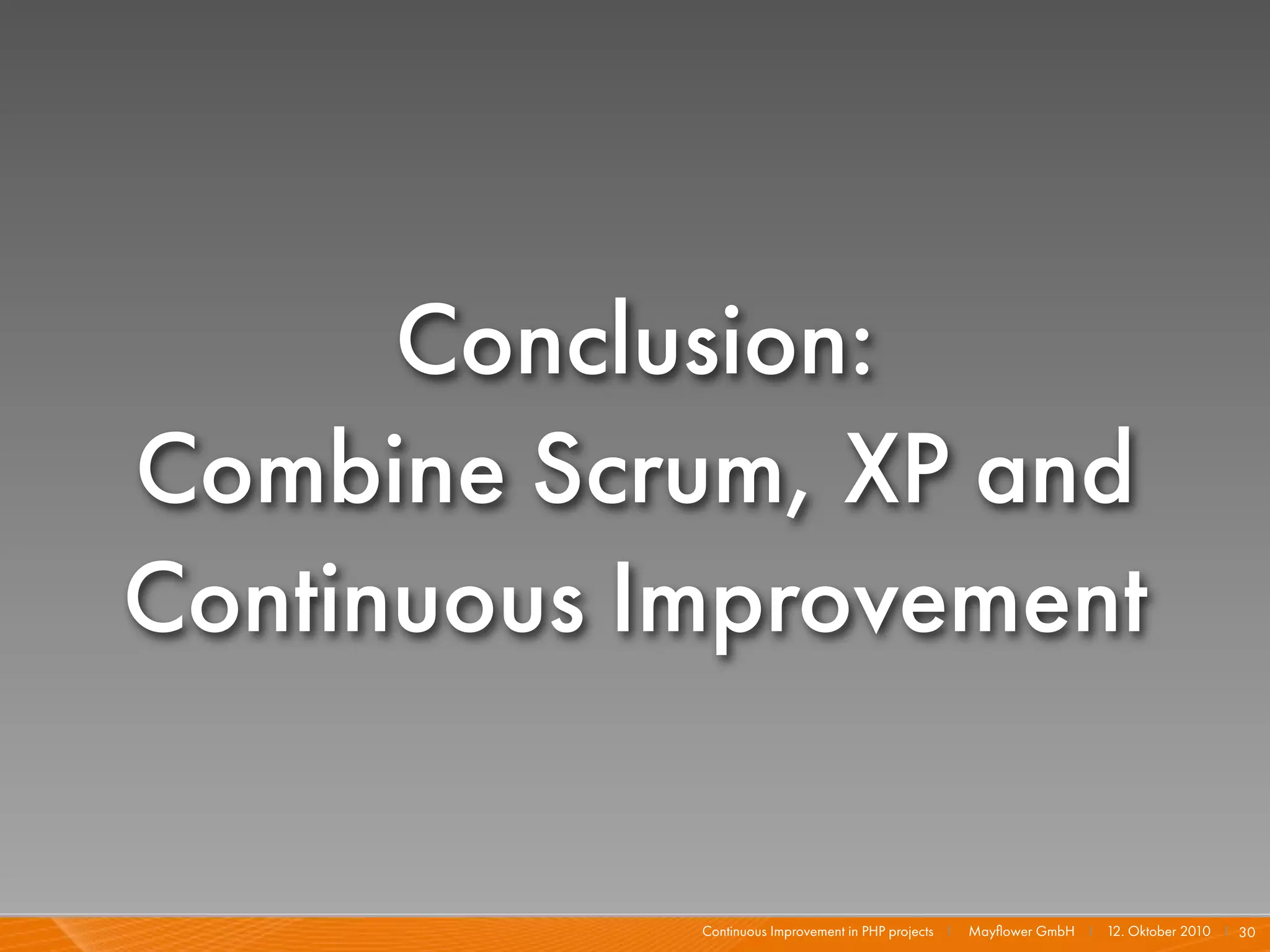 Conclusion:
Combine Scrum, XP and Continuous Improvement

Continuous Improvement in PHP projects | Mayflower GmbH | 12. Oktober 2010 | 30